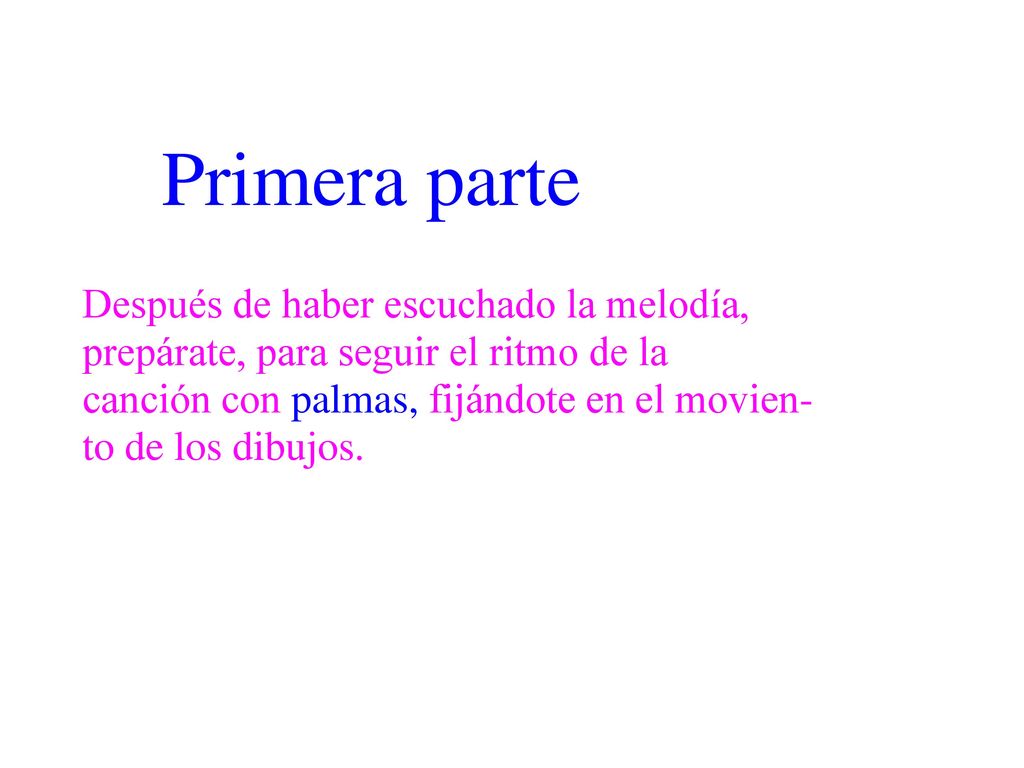 Primera parte

Después de haber escuchado la melodía, prepárate, para seguir el ritmo de la canción con palmas, fijándote en el moviento de los dibujos.